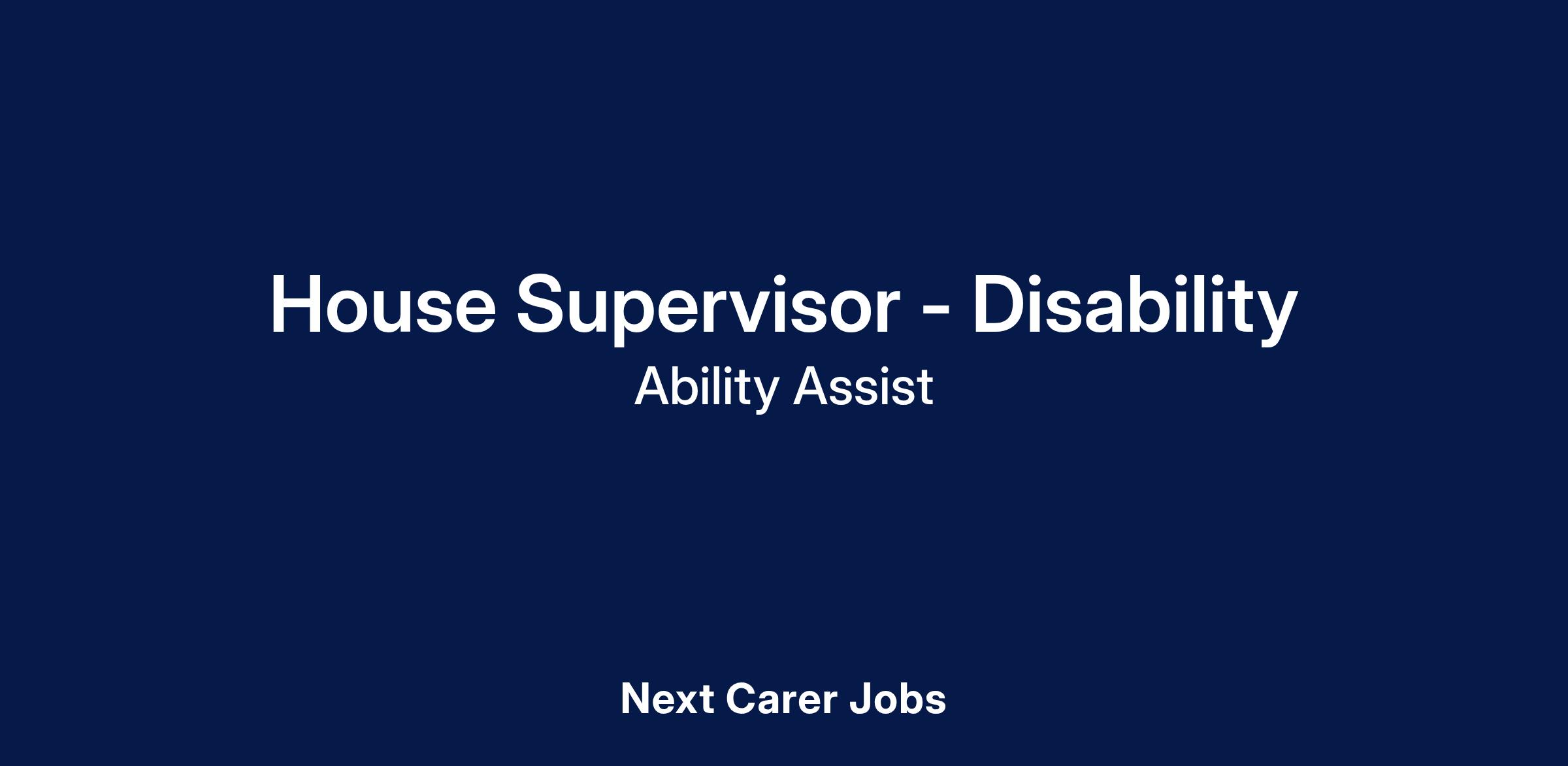 House Supervisor - Disability

Ability Assist

Next Carer Jobs